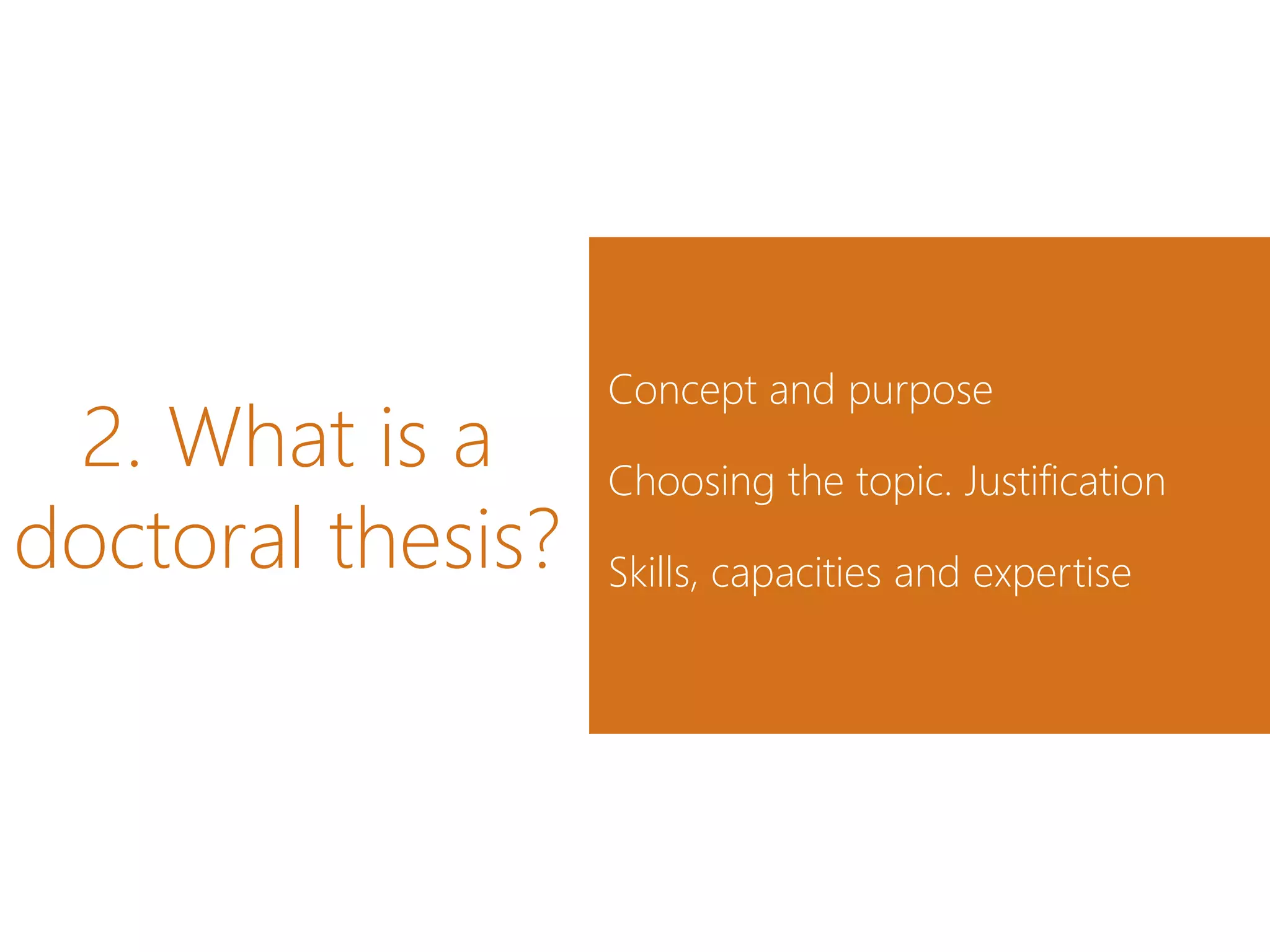 2. What is a doctoral thesis?

Concept and purpose

Choosing the topic. Justification

Skills, capacities and expertise